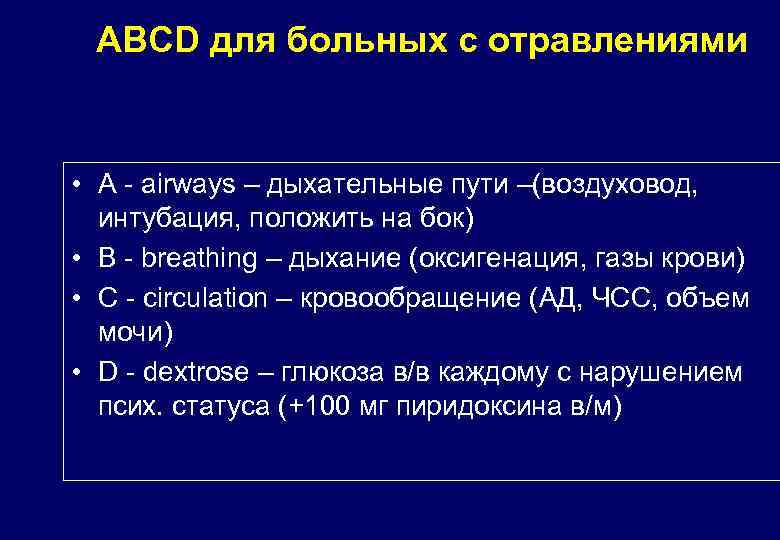 ABCD для больных с отравлениями

• A - airways – дыхательные пути –(воздуховод, интубация, положить на бок)
• B - breathing – дыхание (оксигенация, газы крови)
• C - circulation – кровообращение (АД, ЧСС, объем мочи)
• D - dextrose – глюкоза в/в каждому с нарушением псих. статуса (+100 мг пиридоксина в/м)